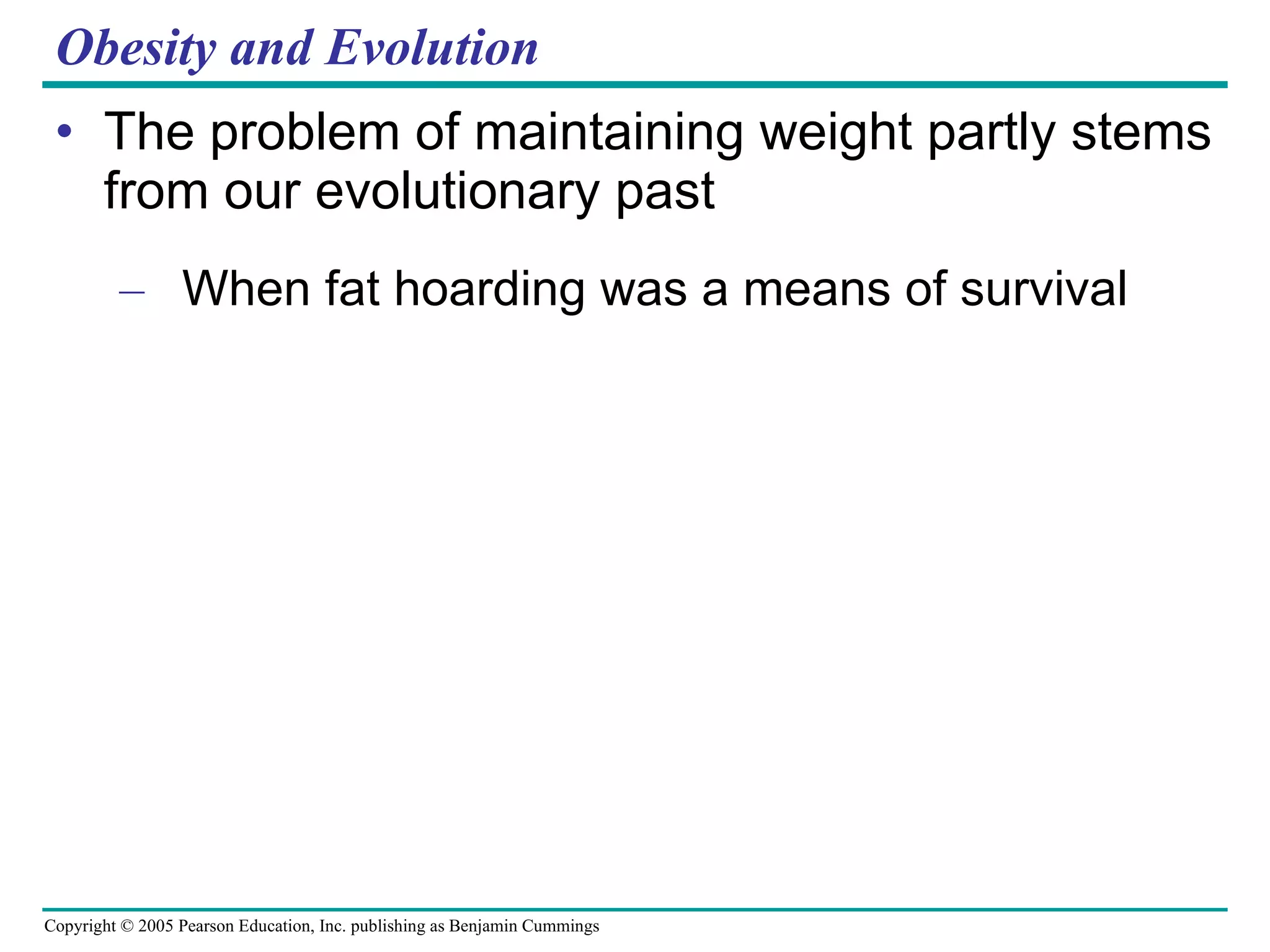 Obesity and Evolution

• The problem of maintaining weight partly stems from our evolutionary past

– When fat hoarding was a means of survival

Copyright © 2005 Pearson Education, Inc. publishing as Benjamin Cummings